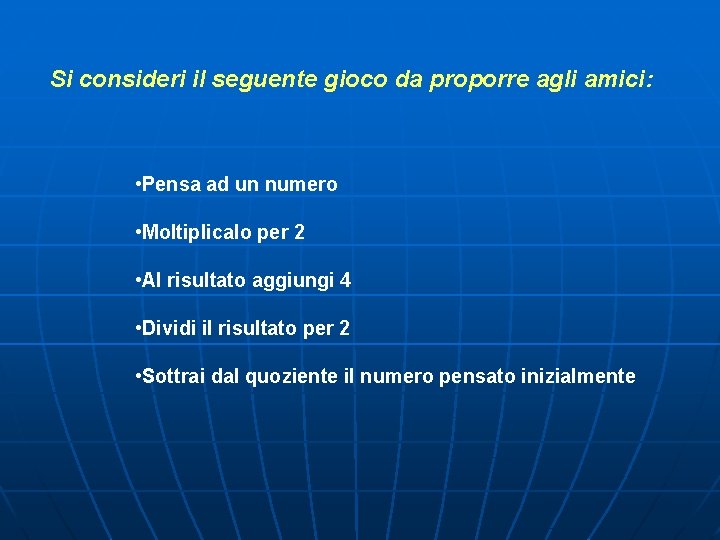 Si consideri il seguente gioco da proporre agli amici:

• Pensa ad un numero

• Moltiplicalo per 2

• Al risultato aggiungi 4

• Dividi il risultato per 2

• Sottrai dal quoziente il numero pensato inizialmente